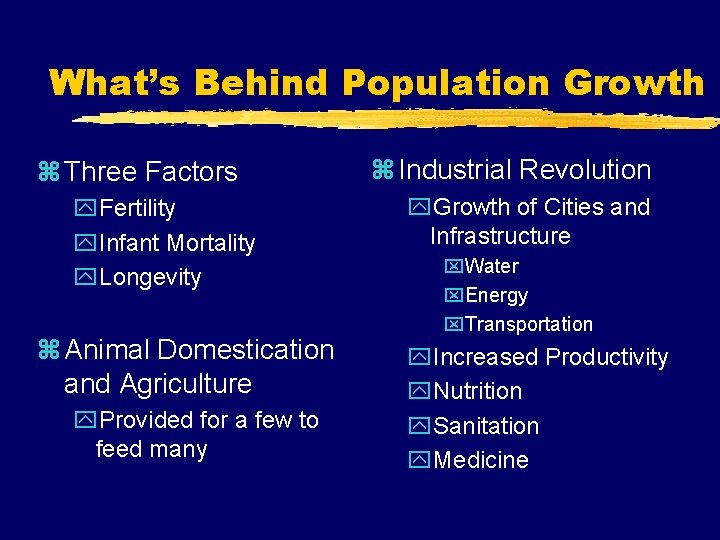 What's Behind Population Growth

Three Factors
Fertility
Infant Mortality
Longevity

Animal Domestication and Agriculture
Provided for a few to feed many

Industrial Revolution
Growth of Cities and Infrastructure
Water
Energy
Transportation
Increased Productivity
Nutrition
Sanitation
Medicine